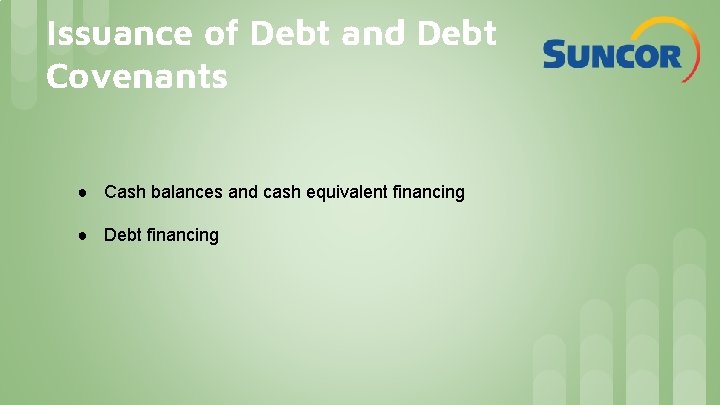 Issuance of Debt and Debt Covenants

SUNCOR

● Cash balances and cash equivalent financing

● Debt financing